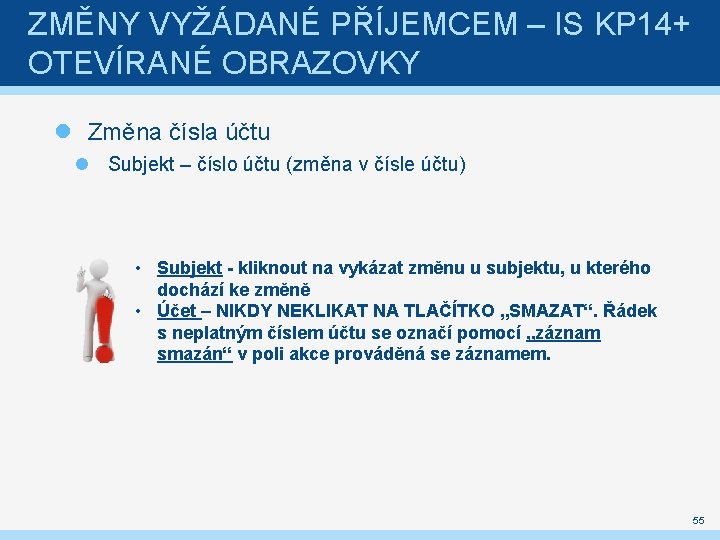 ZMĚNY VYŽÁDANÉ PŘÍJEMCEM – IS KP14+ OTEVÍRANÉ OBRAZOVKY

Změna čísla účtu

Subjekt – číslo účtu (změna v čísle účtu)

• Subjekt - kliknout na vykázat změnu u subjektu, u kterého dochází ke změně
• Účet – NIKDY NEKLIKAT NA TLAČÍTKO „SMAZAT“. Řádek s neplatným číslem účtu se označí pomocí „záznam smazán“ v poli akce prováděná se záznamem.

55